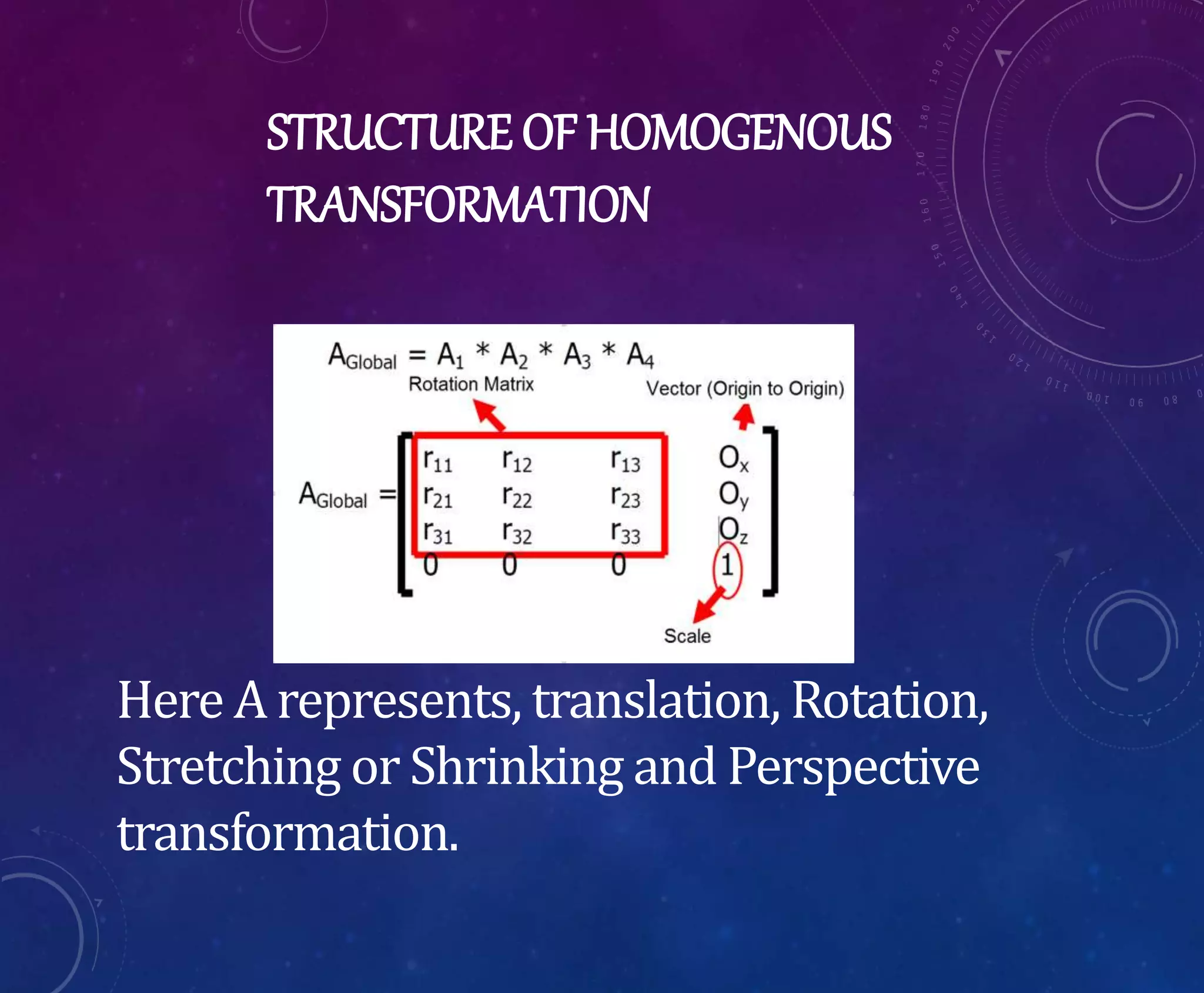 STRUCTURE OF HOMOGENOUS TRANSFORMATION

$A_{Global} = A_1 * A_2 * A_3 * A_4$

Rotation Matrix

Vector (Origin to Origin)

$A_{Global} = \begin{bmatrix} r_{11} & r_{12} & r_{13} & O_x \\ r_{21} & r_{22} & r_{23} & O_y \\ r_{31} & r_{32} & r_{33} & O_z \\ 0 & 0 & 0 & 1 \end{bmatrix}$

Scale

Here A represents, translation, Rotation, Stretching or Shrinking and Perspective transformation.